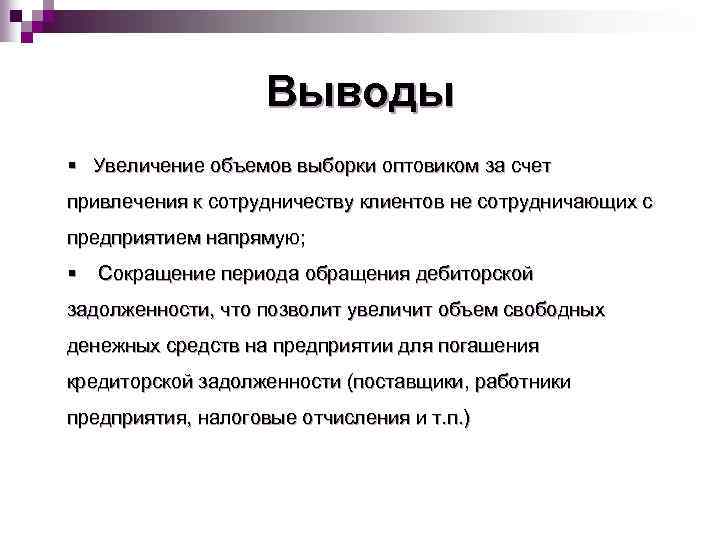 Выводы

▪ Увеличение объемов выборки оптовиком за счет привлечения к сотрудничеству клиентов не сотрудничающих с предприятием напрямую;

▪ Сокращение периода обращения дебиторской задолженности, что позволит увеличит объем свободных денежных средств на предприятии для погашения кредиторской задолженности (поставщики, работники предприятия, налоговые отчисления и т.п.)